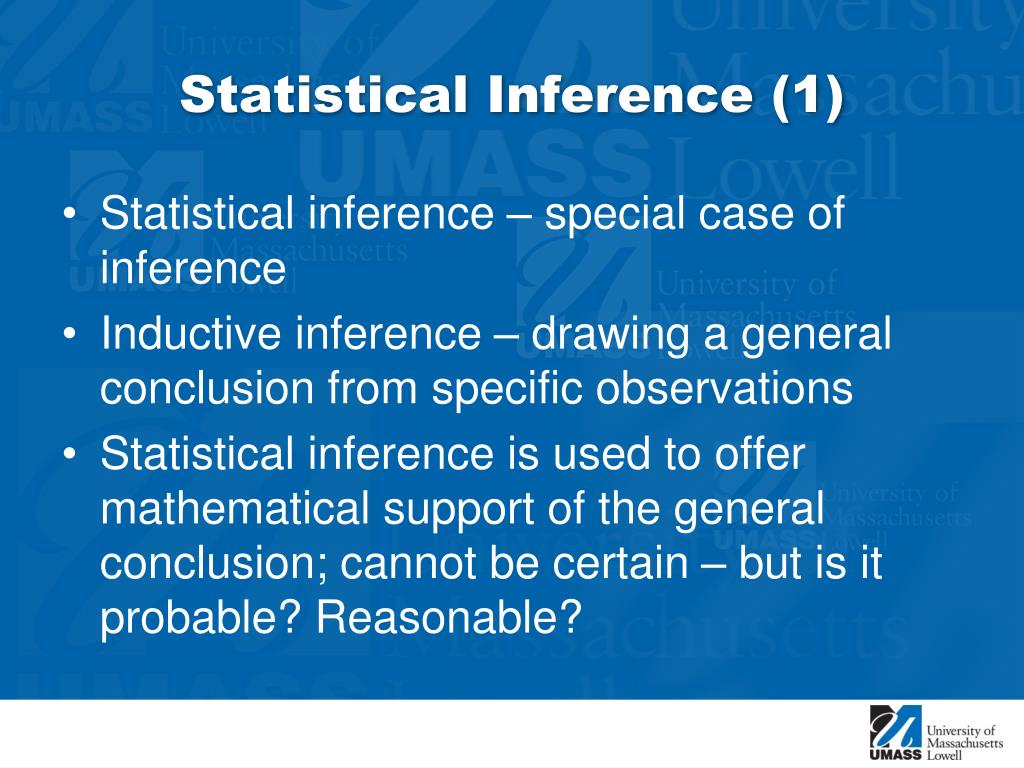 Statistical Inference (1)

• Statistical inference – special case of inference

• Inductive inference – drawing a general conclusion from specific observations

• Statistical inference is used to offer mathematical support of the general conclusion; cannot be certain – but is it probable? Reasonable?

UMASS University of Massachusetts Lowell